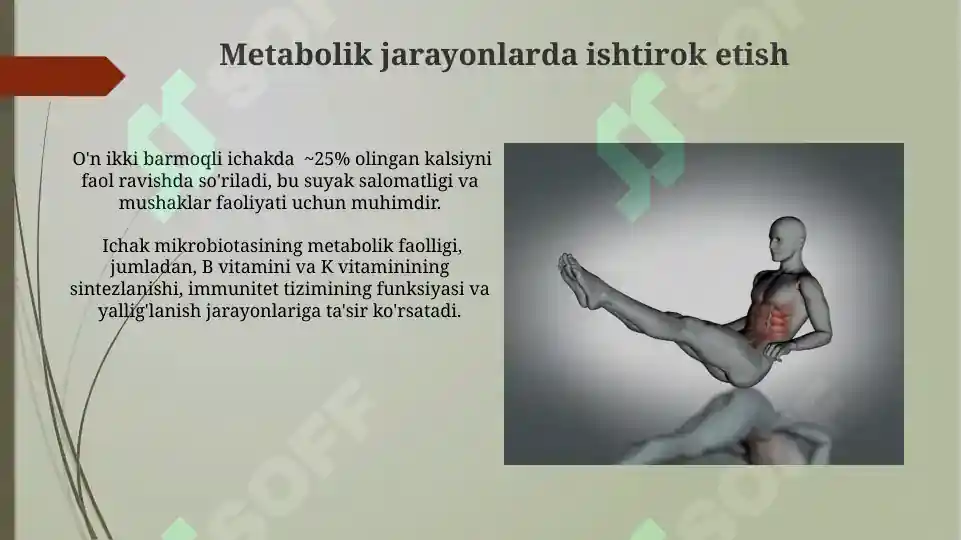 Metabolik jarayonlarda ishtirok etish

O'n ikki barmoqli ichakda ~25% olingan kalsiyni faol ravishda so'riladi, bu suyak salomatligi va mushaklar faoliyati uchun muhimdir.

Ichak mikrobiotasining metabolik faolligi, jumladan, B vitamini va K vitaminining sintezlanishi, immunitet tizimining funksiyasi va yallig'lanish jarayonlariga ta'sir ko'rsatadi.

SOFF